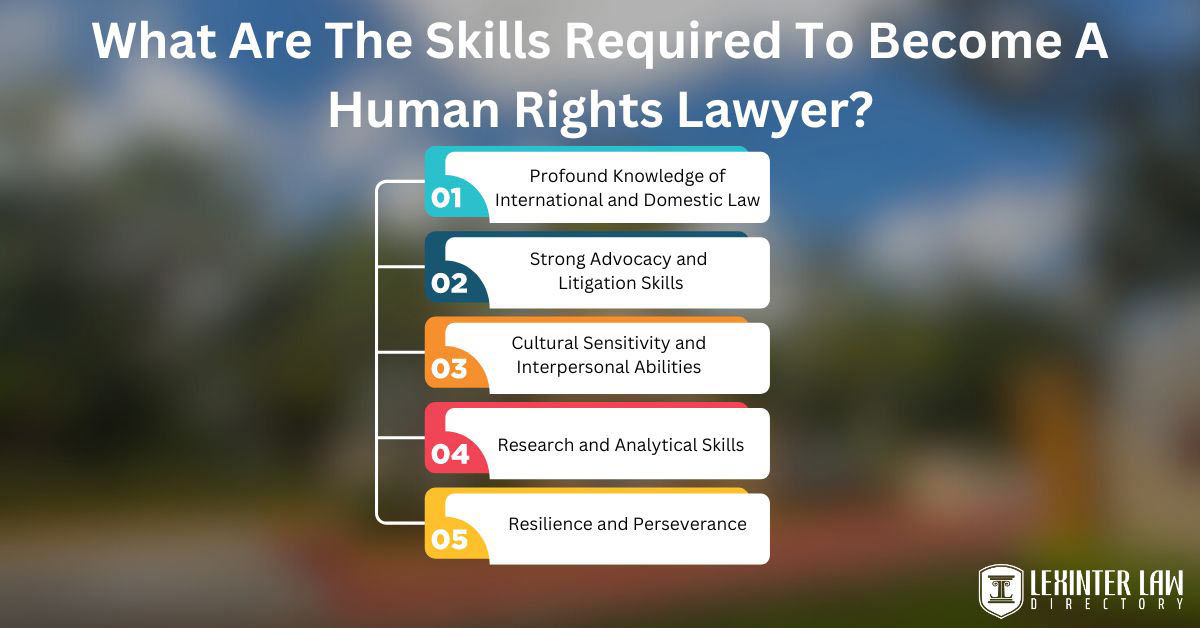 What Are The Skills Required To Become A Human Rights Lawyer?

01 Profound Knowledge of International and Domestic Law

02 Strong Advocacy and Litigation Skills

03 Cultural Sensitivity and Interpersonal Abilities

04 Research and Analytical Skills

05 Resilience and Perseverance

LEXINTER LAW DIRECTORY